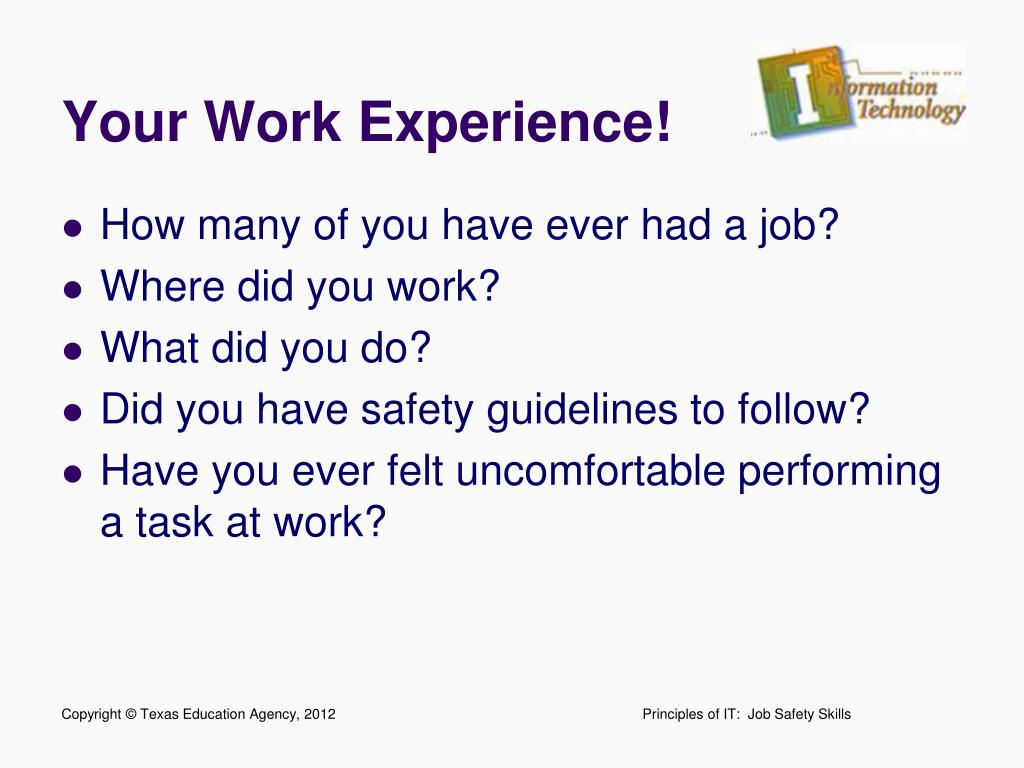 Your Work Experience!

Information Technology

- How many of you have ever had a job?
- Where did you work?
- What did you do?
- Did you have safety guidelines to follow?
- Have you ever felt uncomfortable performing a task at work?

Copyright © Texas Education Agency, 2012

Principles of IT: Job Safety Skills